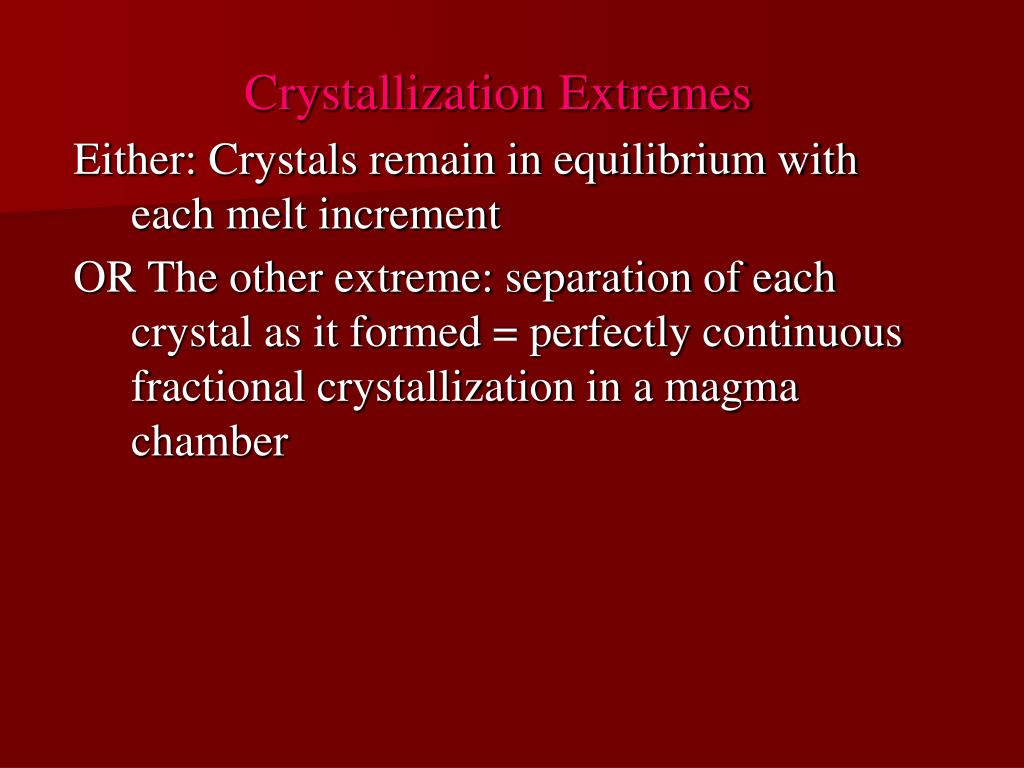 Crystallization Extremes

Either: Crystals remain in equilibrium with each melt increment

OR The other extreme: separation of each crystal as it formed = perfectly continuous fractional crystallization in a magma chamber